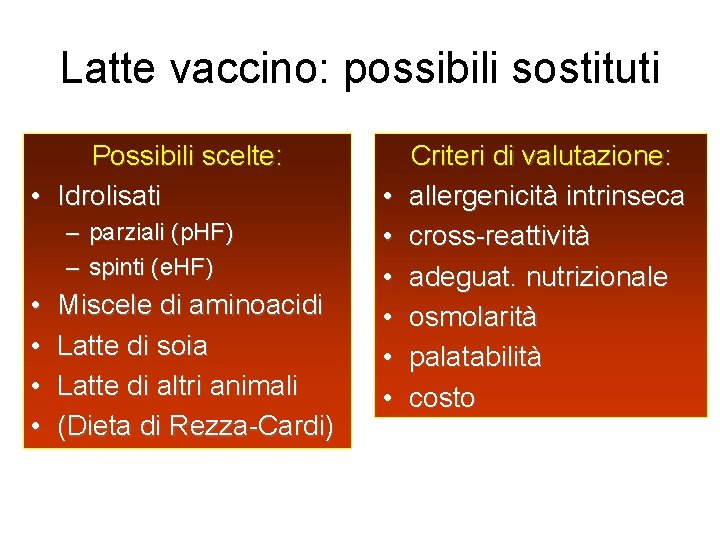 Latte vaccino: possibili sostituti

Possibili scelte:
• Idrolisati
– parziali (pHF)
– spinti (eHF)
• Miscele di aminoacidi
• Latte di soia
• Latte di altri animali
• (Dieta di Rezza-Cardi)

Criteri di valutazione:
• allergenicità intrinseca
• cross-reattività
• adeguat. nutrizionale
• osmolarità
• palatabilità
• costo